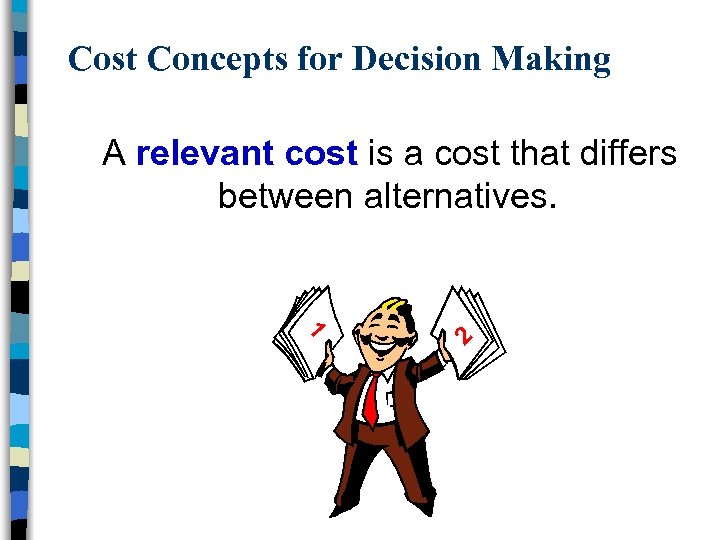 Cost Concepts for Decision Making

A relevant cost is a cost that differs between alternatives.

1

2